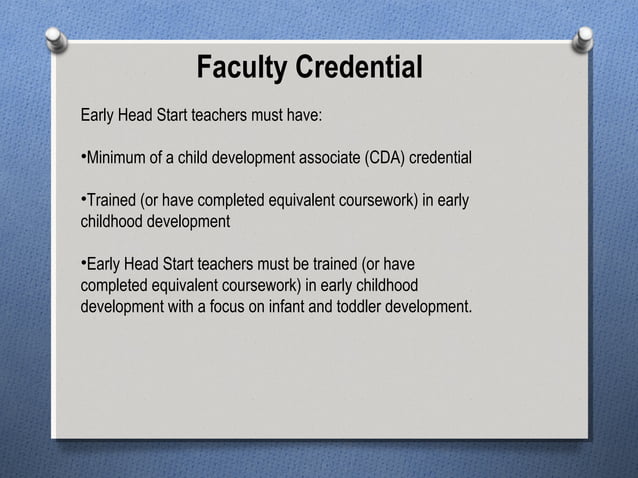 Faculty Credential

Early Head Start teachers must have:

•Minimum of a child development associate (CDA) credential

•Trained (or have completed equivalent coursework) in early childhood development

•Early Head Start teachers must be trained (or have completed equivalent coursework) in early childhood development with a focus on infant and toddler development.